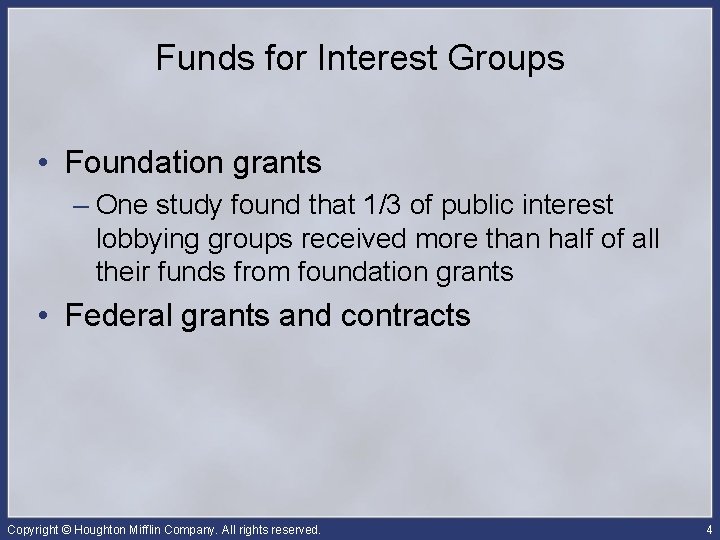 Funds for Interest Groups

• Foundation grants
– One study found that 1/3 of public interest lobbying groups received more than half of all their funds from foundation grants
• Federal grants and contracts

Copyright © Houghton Mifflin Company. All rights reserved.
4